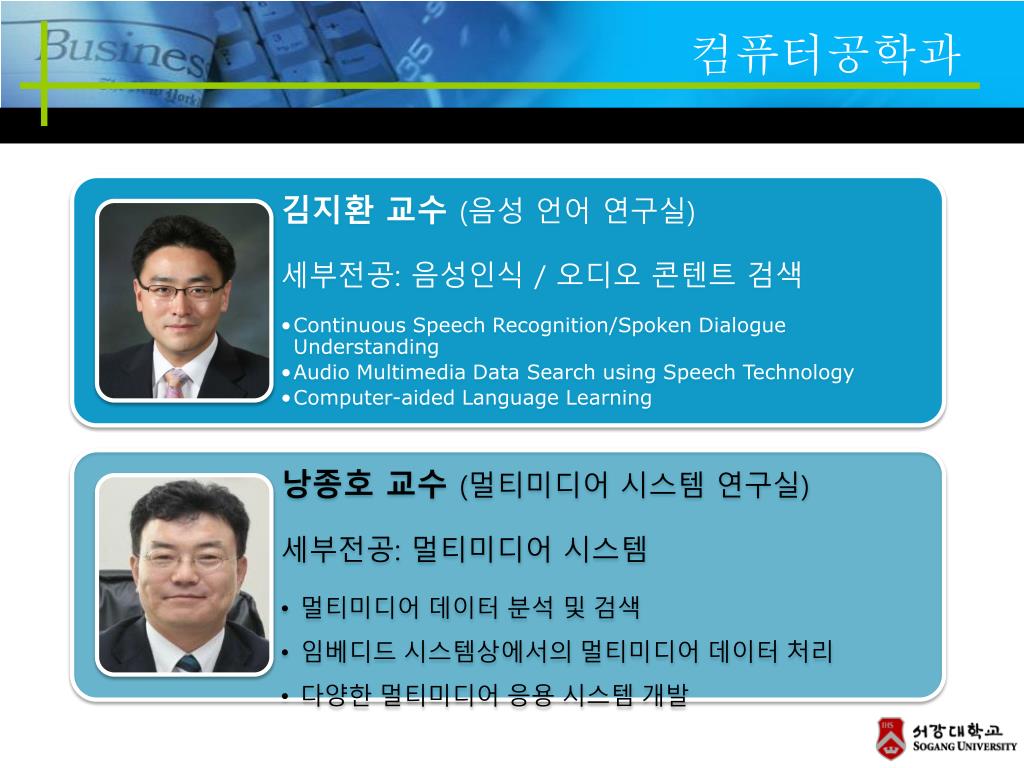 Business

컴퓨터공학과

김지환 교수 (음성 언어 연구실)

세부전공: 음성인식 / 오디오 콘텐트 검색

•Continuous Speech Recognition/Spoken Dialogue Understanding
•Audio Multimedia Data Search using Speech Technology
•Computer-aided Language Learning

낭종호 교수 (멀티미디어 시스템 연구실)

세부전공: 멀티미디어 시스템

• 멀티미디어 데이터 분석 및 검색
• 임베디드 시스템상에서의 멀티미디어 데이터 처리
• 다양한 멀티미디어 응용 시스템 개발

서강대학교
SOGANG UNIVERSITY